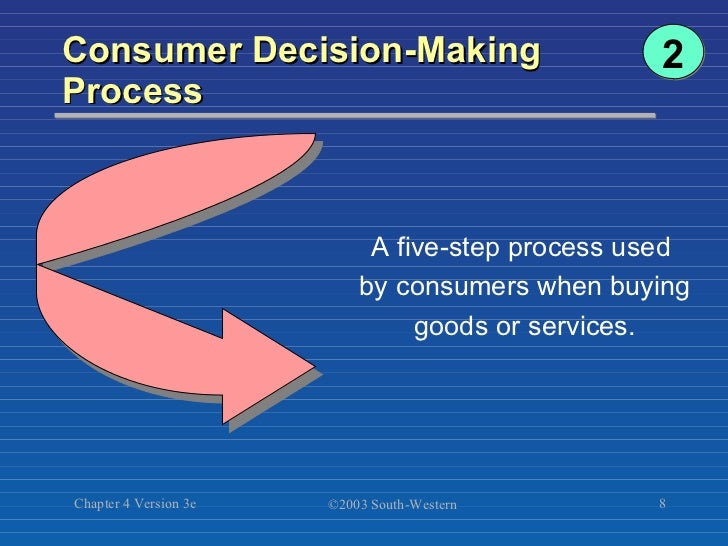 Consumer Decision-Making Process

2

A five-step process used by consumers when buying goods or services.

Chapter 4 Version 3e

©2003 South-Western

8